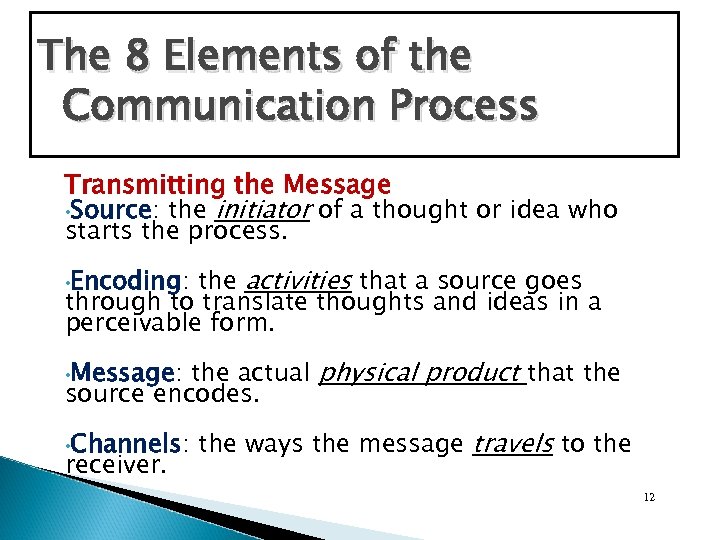 The 8 Elements of the Communication Process

Transmitting the Message

•Source: the initiator of a thought or idea who starts the process.

•Encoding: the activities that a source goes through to translate thoughts and ideas in a perceivable form.

•Message: the actual physical product that the source encodes.

•Channels: the ways the message travels to the receiver.

12